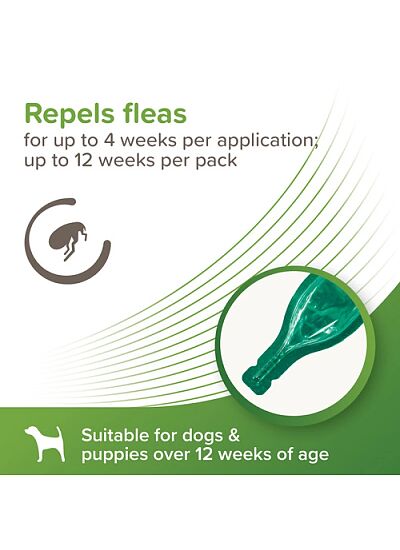 Repels fleas
for up to 4 weeks per application; up to 12 weeks per pack

Suitable for dogs & puppies over 12 weeks of age